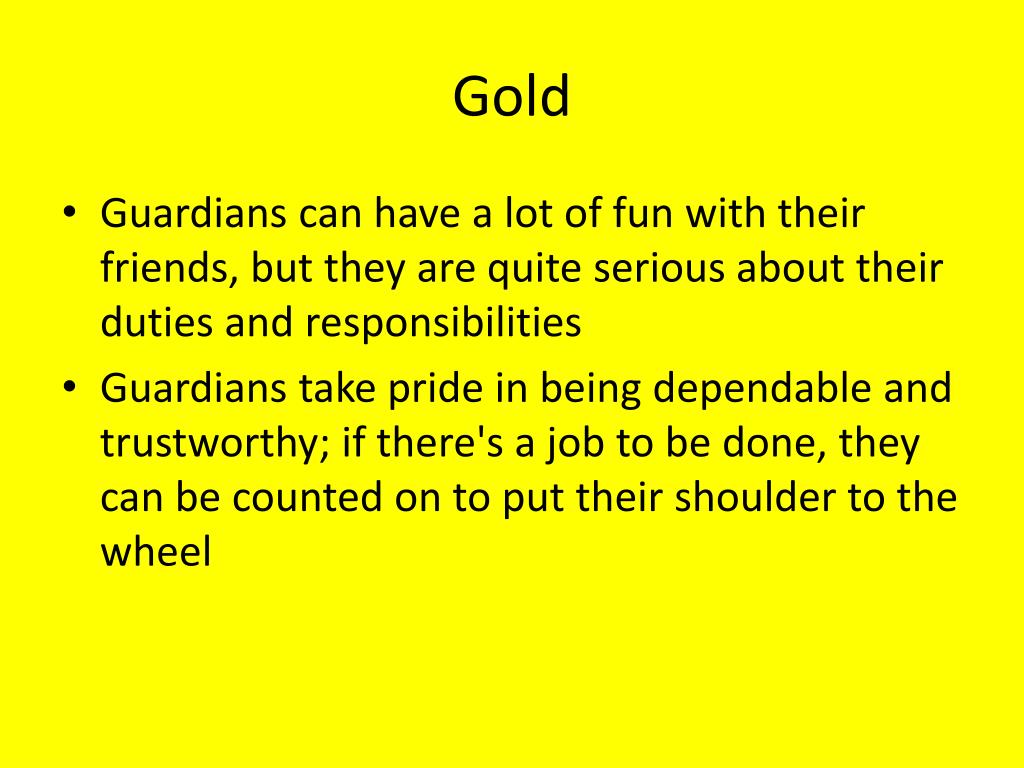 Gold

• Guardians can have a lot of fun with their friends, but they are quite serious about their duties and responsibilities
• Guardians take pride in being dependable and trustworthy; if there's a job to be done, they can be counted on to put their shoulder to the wheel